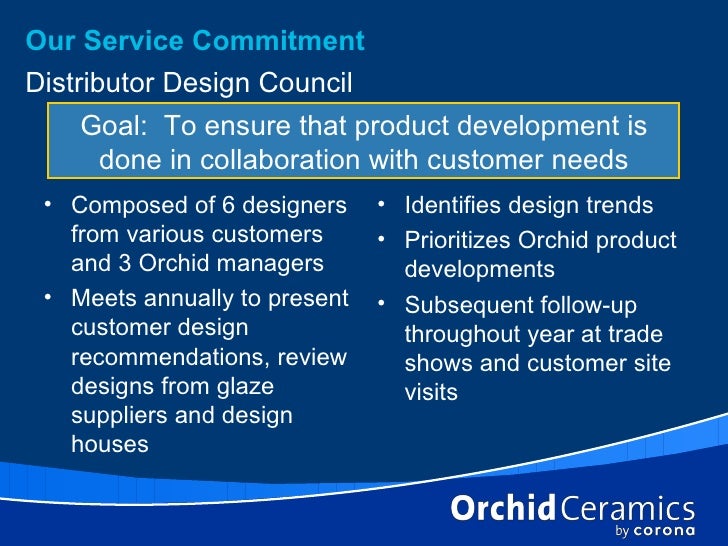 Our Service Commitment

Distributor Design Council

Goal: To ensure that product development is done in collaboration with customer needs

• Composed of 6 designers from various customers and 3 Orchid managers
• Meets annually to present customer design recommendations, review designs from glaze suppliers and design houses

• Identifies design trends
• Prioritizes Orchid product developments
• Subsequent follow-up throughout year at trade shows and customer site visits

Orchid Ceramics
by corona